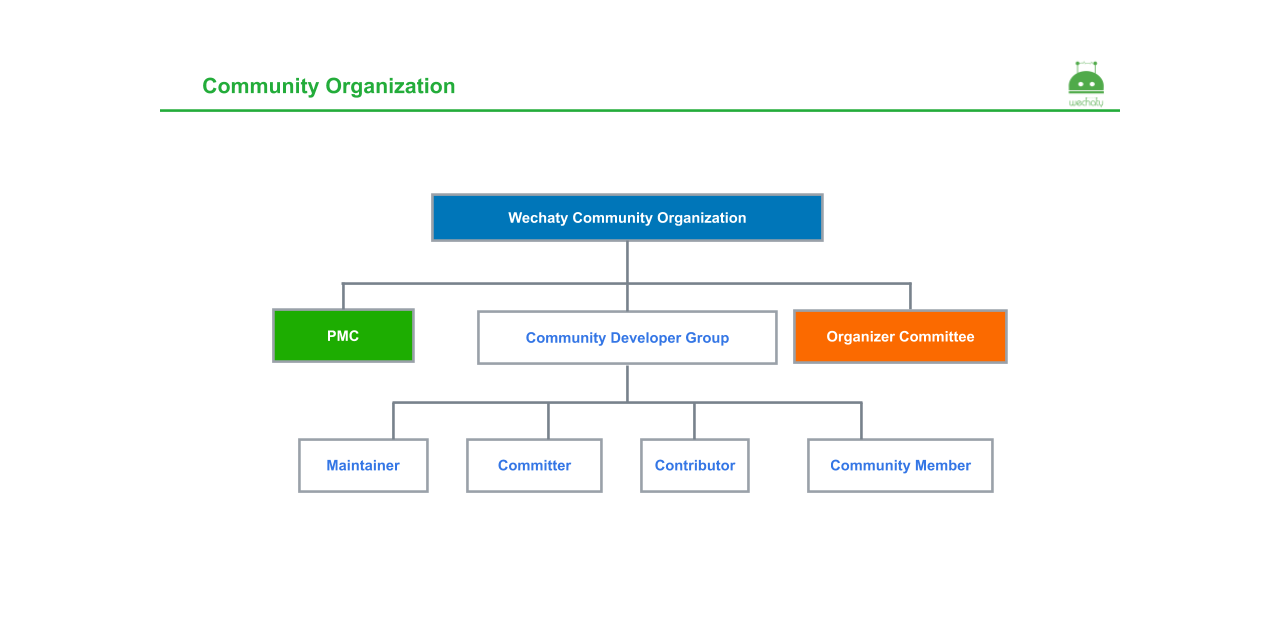 Community Organization

wechaty

Wechaty Community Organization

PMC

Community Developer Group

Organizer Committee

Maintainer

Committer

Contributor

Community Member